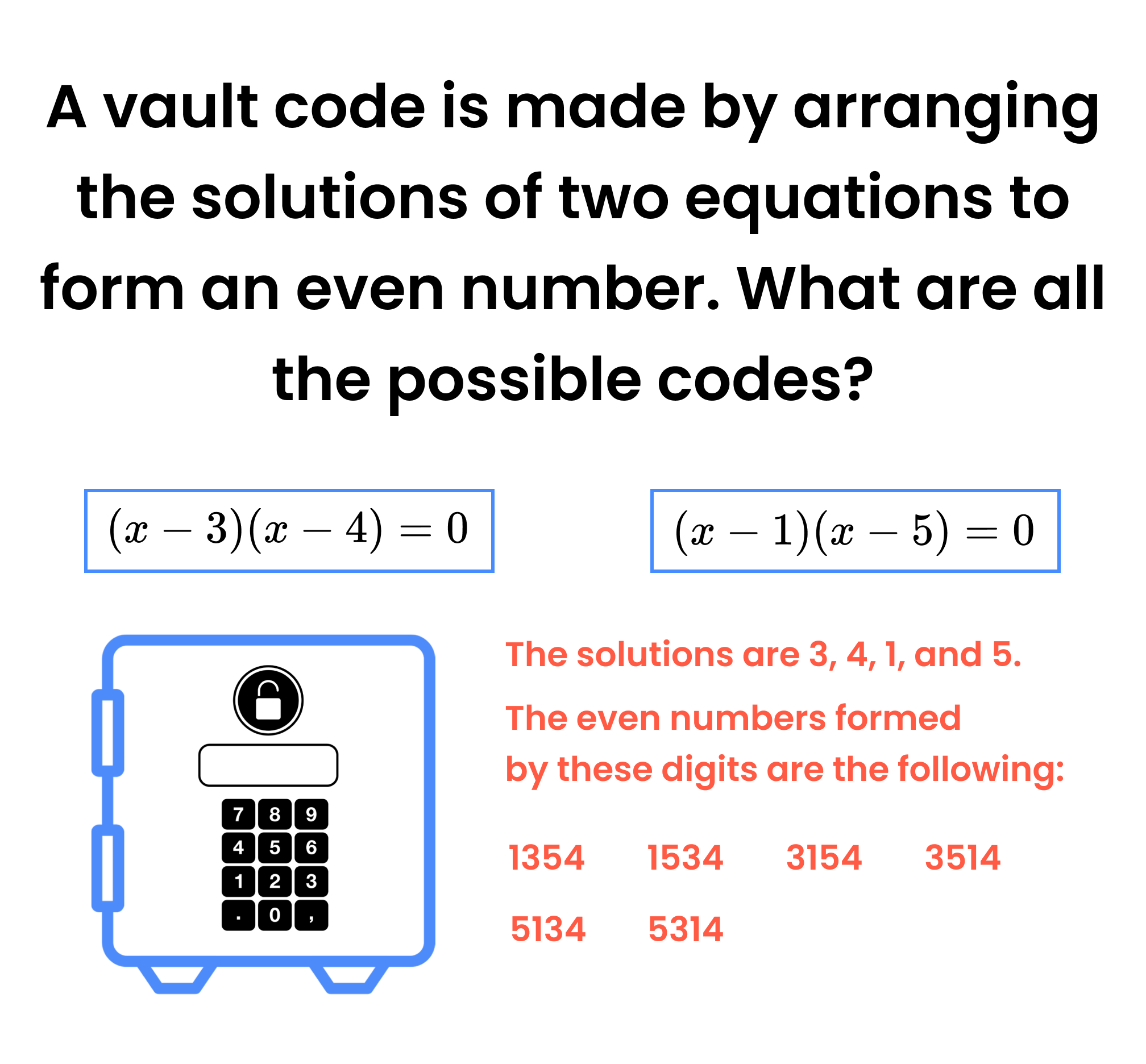 A vault code is made by arranging the solutions of two equations to form an even number. What are all the possible codes?

$(x-3)(x-4)=0$

$(x-1)(x-5)=0$

7 8 9
4 5 6
1 2 3
. 0 ,

The solutions are 3, 4, 1, and 5.

The even numbers formed by these digits are the following:

1354 1534 3154 3514
5134 5314